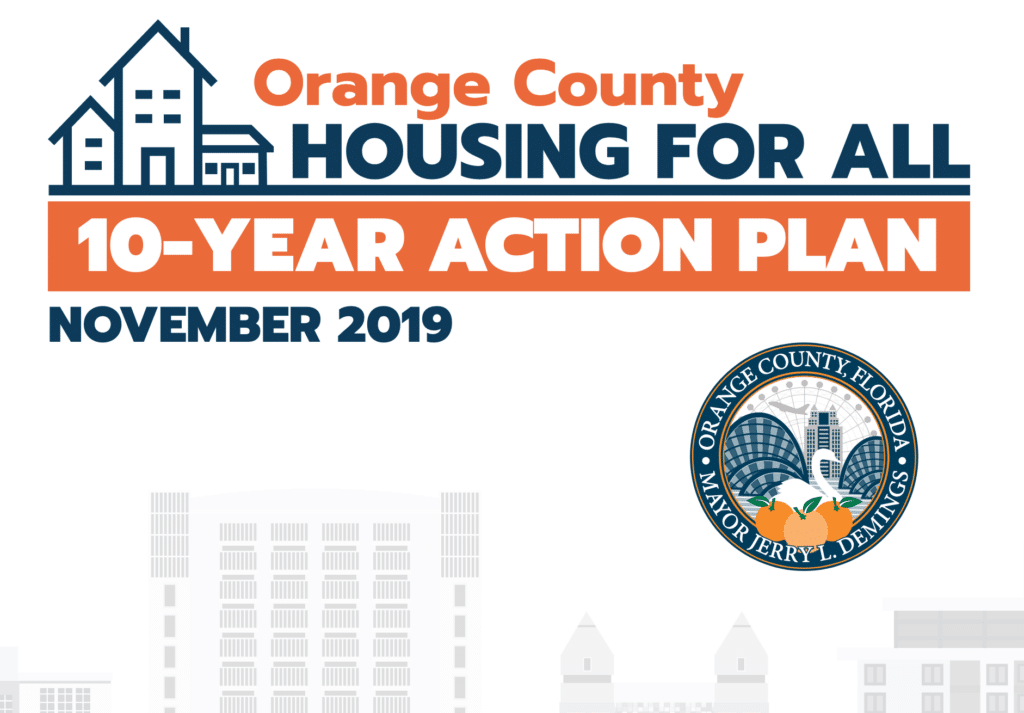 Orange County
HOUSING FOR ALL
10-YEAR ACTION PLAN
NOVEMBER 2019

ORANGE COUNTY, FLORIDA
MAYOR JERRY L. DEMINGS